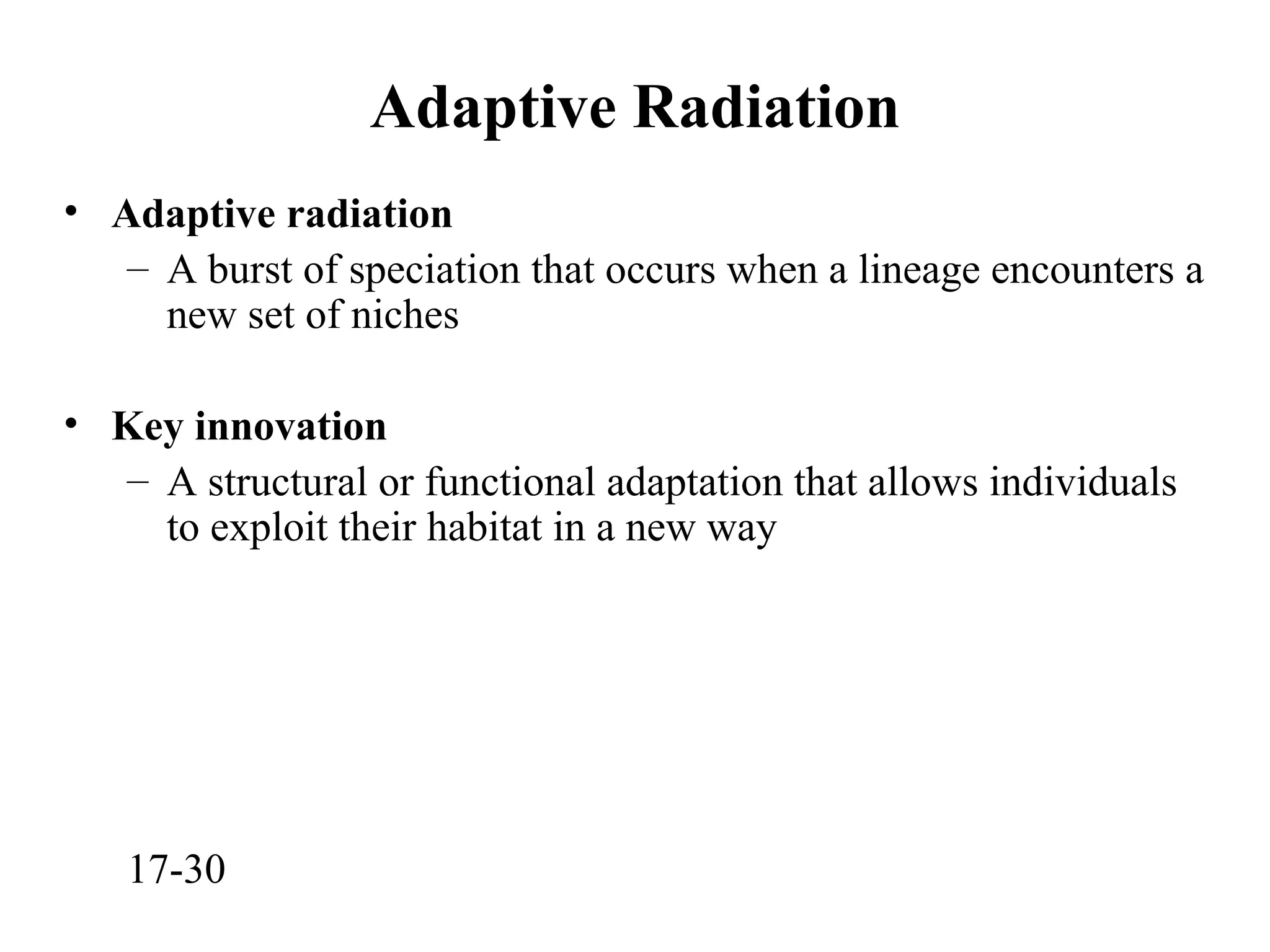 Adaptive Radiation

• Adaptive radiation
– A burst of speciation that occurs when a lineage encounters a new set of niches

• Key innovation
– A structural or functional adaptation that allows individuals to exploit their habitat in a new way

17-30